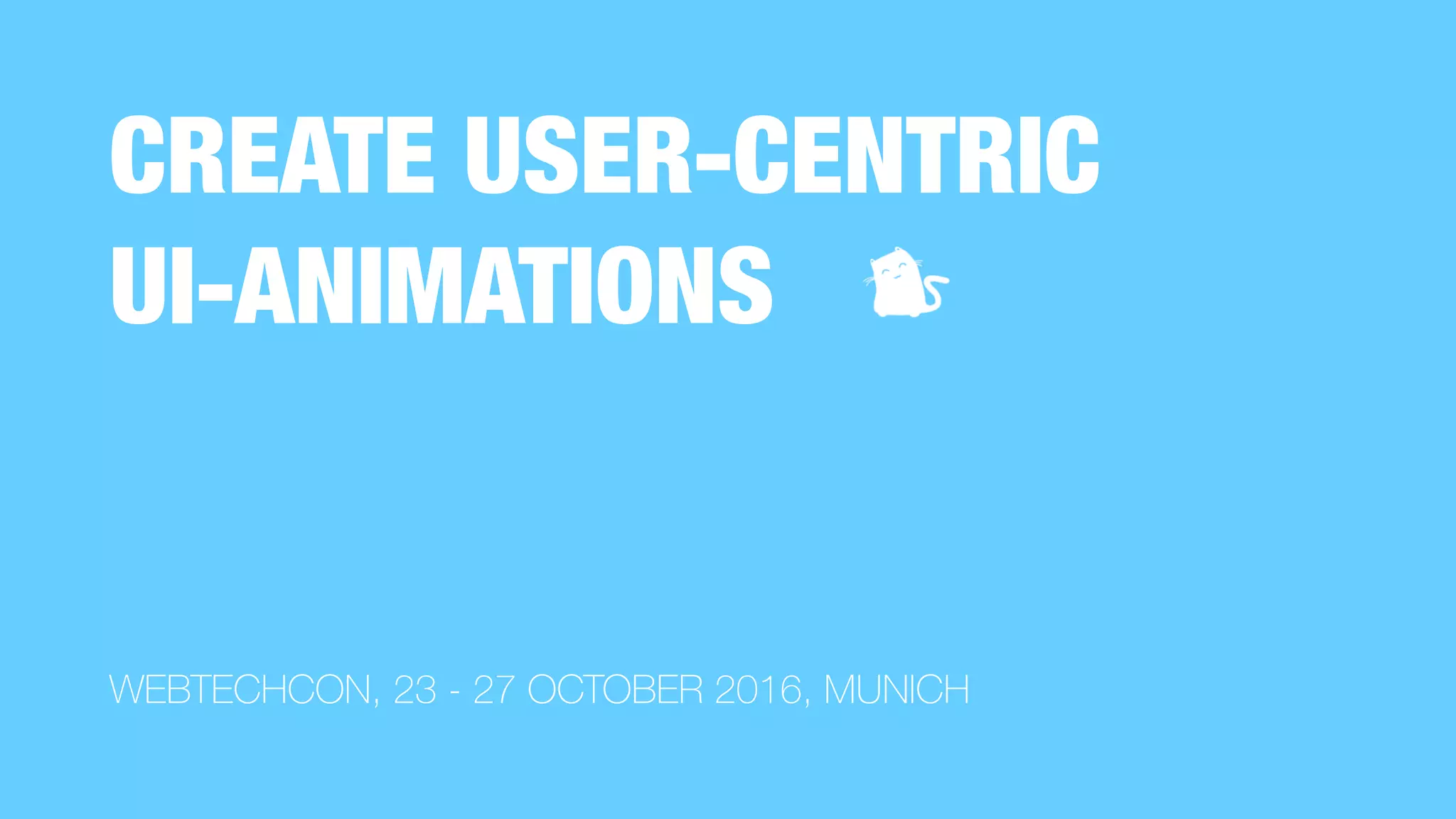 CREATE USER-CENTRIC UI-ANIMATIONS

WEBTECHCON, 23 - 27 OCTOBER 2016, MUNICH